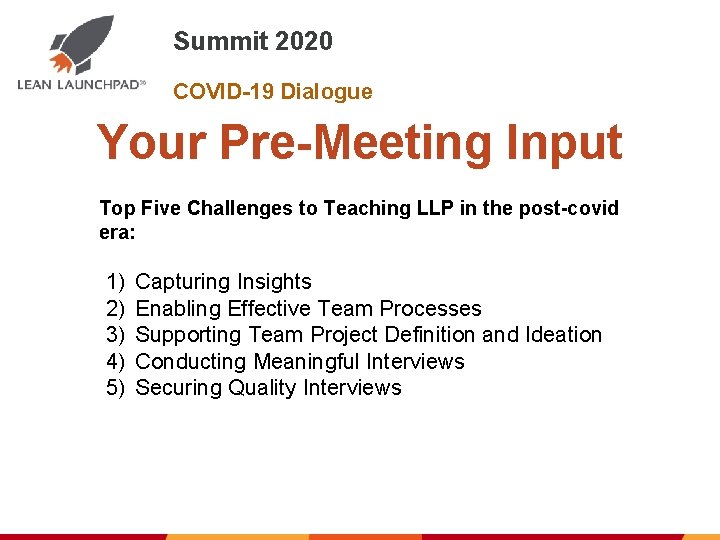 LEAN LAUNCHPAD℠

Summit 2020

COVID-19 Dialogue

Your Pre-Meeting Input

Top Five Challenges to Teaching LLP in the post-covid era:

1) Capturing Insights
2) Enabling Effective Team Processes
3) Supporting Team Project Definition and Ideation
4) Conducting Meaningful Interviews
5) Securing Quality Interviews